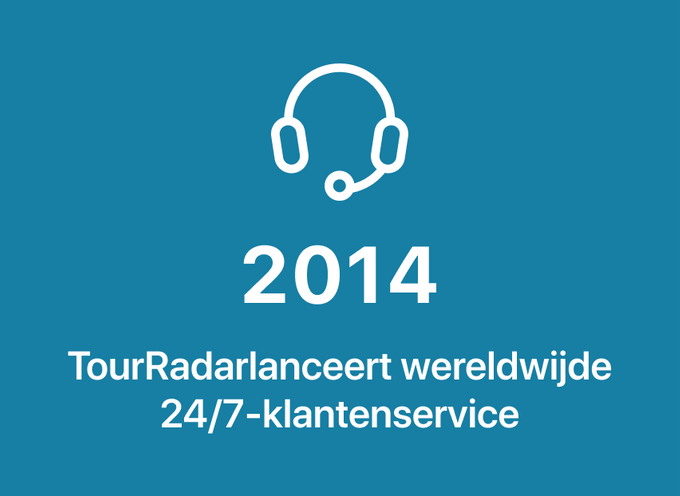 2014

TourRadarlanceert wereldwijde 24/7-klantenservice